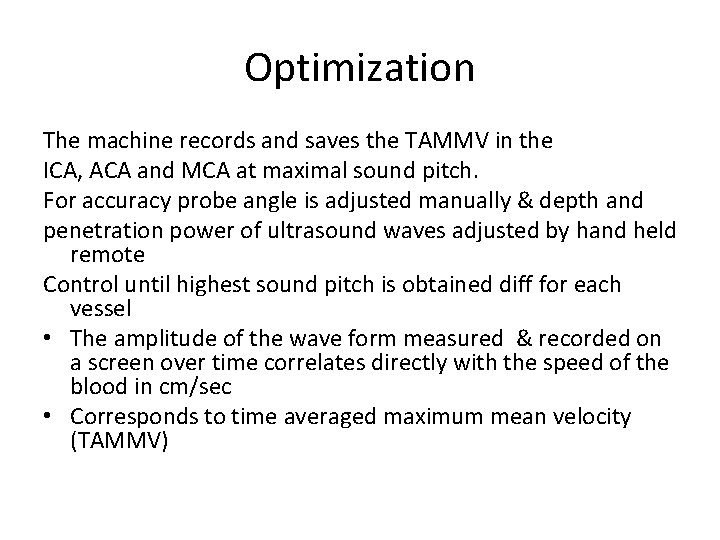 Optimization

The machine records and saves the TAMMV in the

ICA, ACA and MCA at maximal sound pitch.

For accuracy probe angle is adjusted manually & depth and

penetration power of ultrasound waves adjusted by hand held remote

Control until highest sound pitch is obtained diff for each vessel

• The amplitude of the wave form measured & recorded on a screen over time correlates directly with the speed of the blood in cm/sec

• Corresponds to time averaged maximum mean velocity (TAMMV)